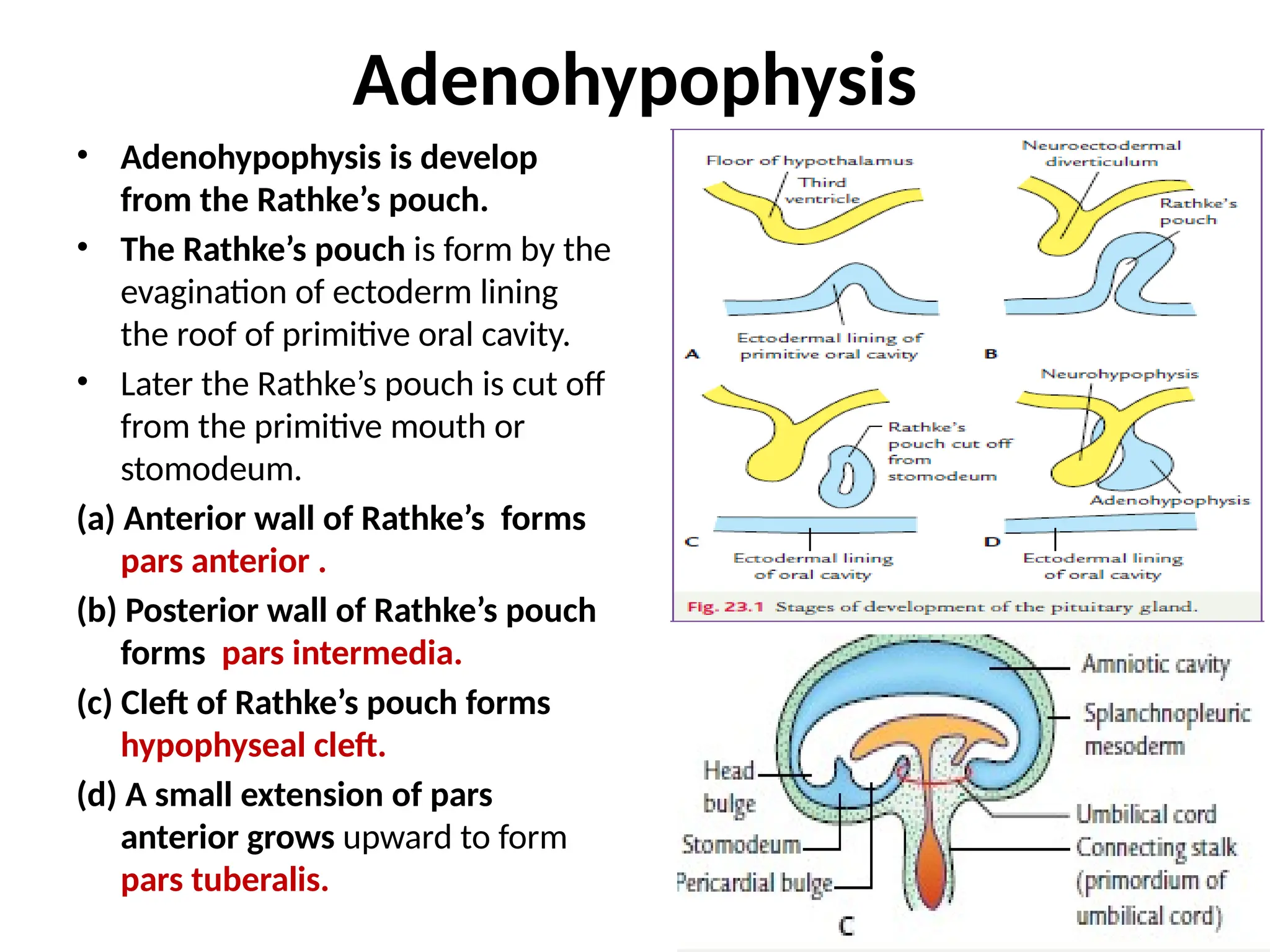 Adenohypophysis

• Adenohypophysis is develop from the Rathke's pouch.

• The Rathke's pouch is form by the evagination of ectoderm lining the roof of primitive oral cavity.

• Later the Rathke's pouch is cut off from the primitive mouth or stomodeum.

(a) Anterior wall of Rathke's forms pars anterior .

(b) Posterior wall of Rathke's pouch forms pars intermedia.

(c) Cleft of Rathke's pouch forms hypophyseal cleft.

(d) A small extension of pars anterior grows upward to form pars tuberalis.

Floor of hypothalamus
Third ventricle
Ectodermal lining of primitive oral cavity
A
Neuroectodermal diverticulum
Rathke's pouch
B
Rathke's pouch cut off from stomodeum
C
Ectodermal lining of oral cavity
Neurohypophysis
Adenohypophysis
D
Ectodermal lining of oral cavity
Fig. 23.1 Stages of development of the pituitary gland.

Amniotic cavity
Splanchnopleuric mesoderm
Head bulge
Stomodeum
Pericardial bulge
Umbilical cord
Connecting stalk (primordium of umbilical cord)
C